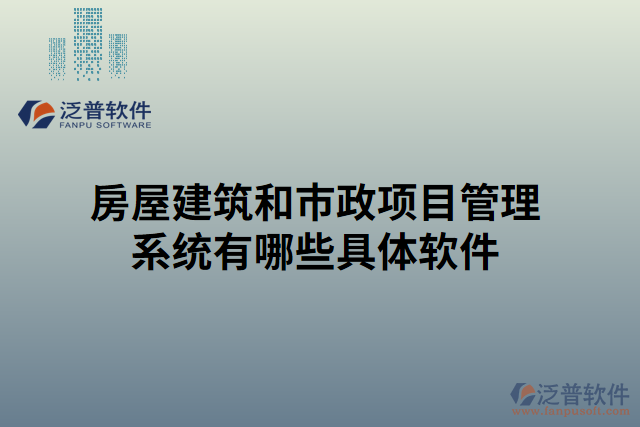 泛普软件
FANPU SOFTWARE

房屋建筑和市政项目管理系统有哪些具体软件

泛普软件
www.fanpusoft.com